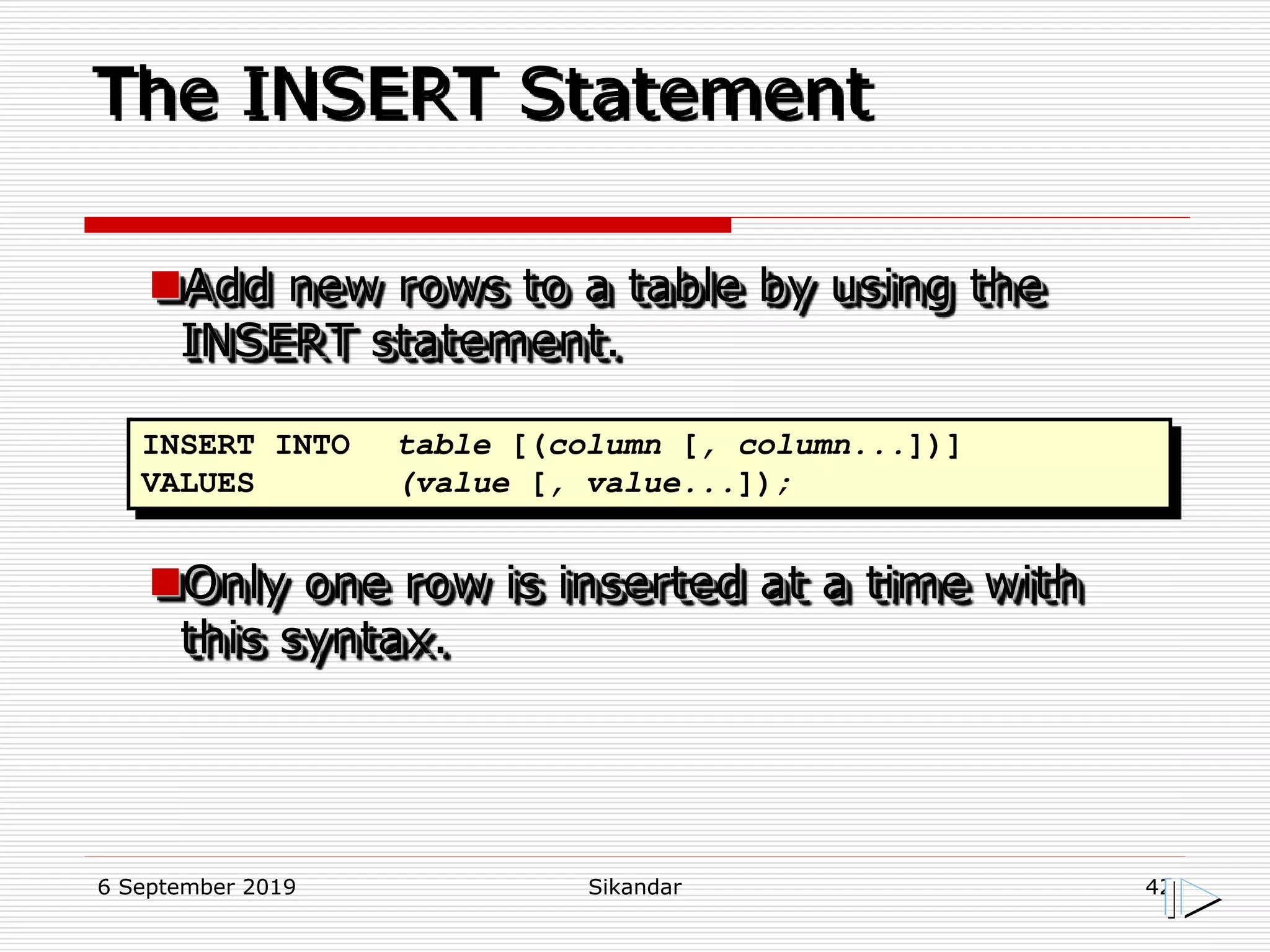 The INSERT Statement

Add new rows to a table by using the INSERT statement.

INSERT INTO table [(column [, column...])]
VALUES (value [, value...]);

Only one row is inserted at a time with this syntax.

6 September 2019 Sikandar 42